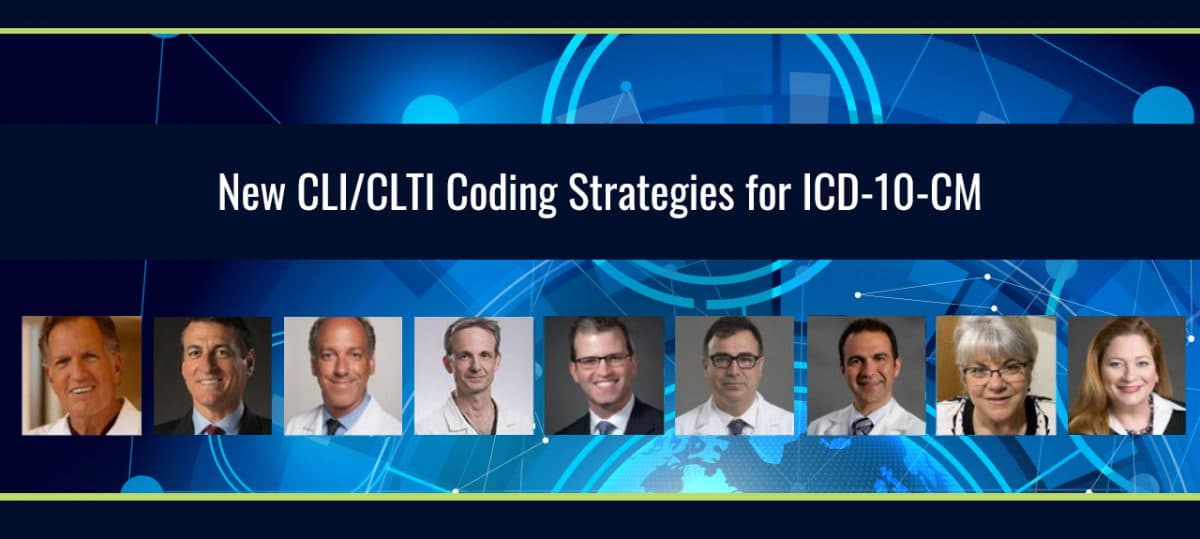 New CLI/CLTI Coding Strategies for ICD-10-CM